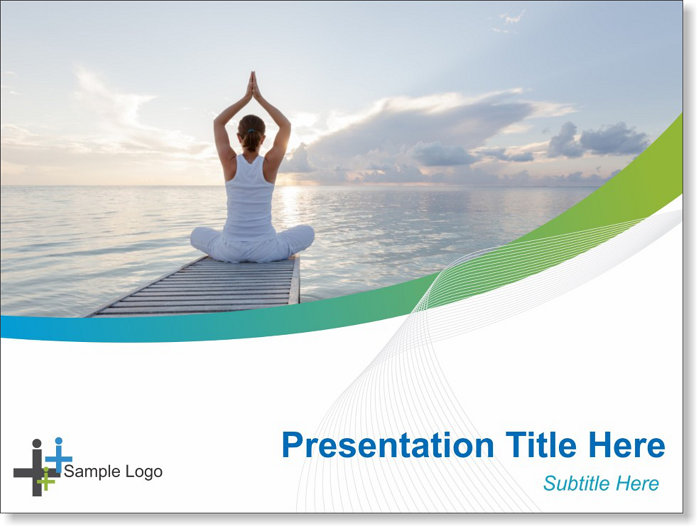 Sample Logo

Presentation Title Here

Subtitle Here